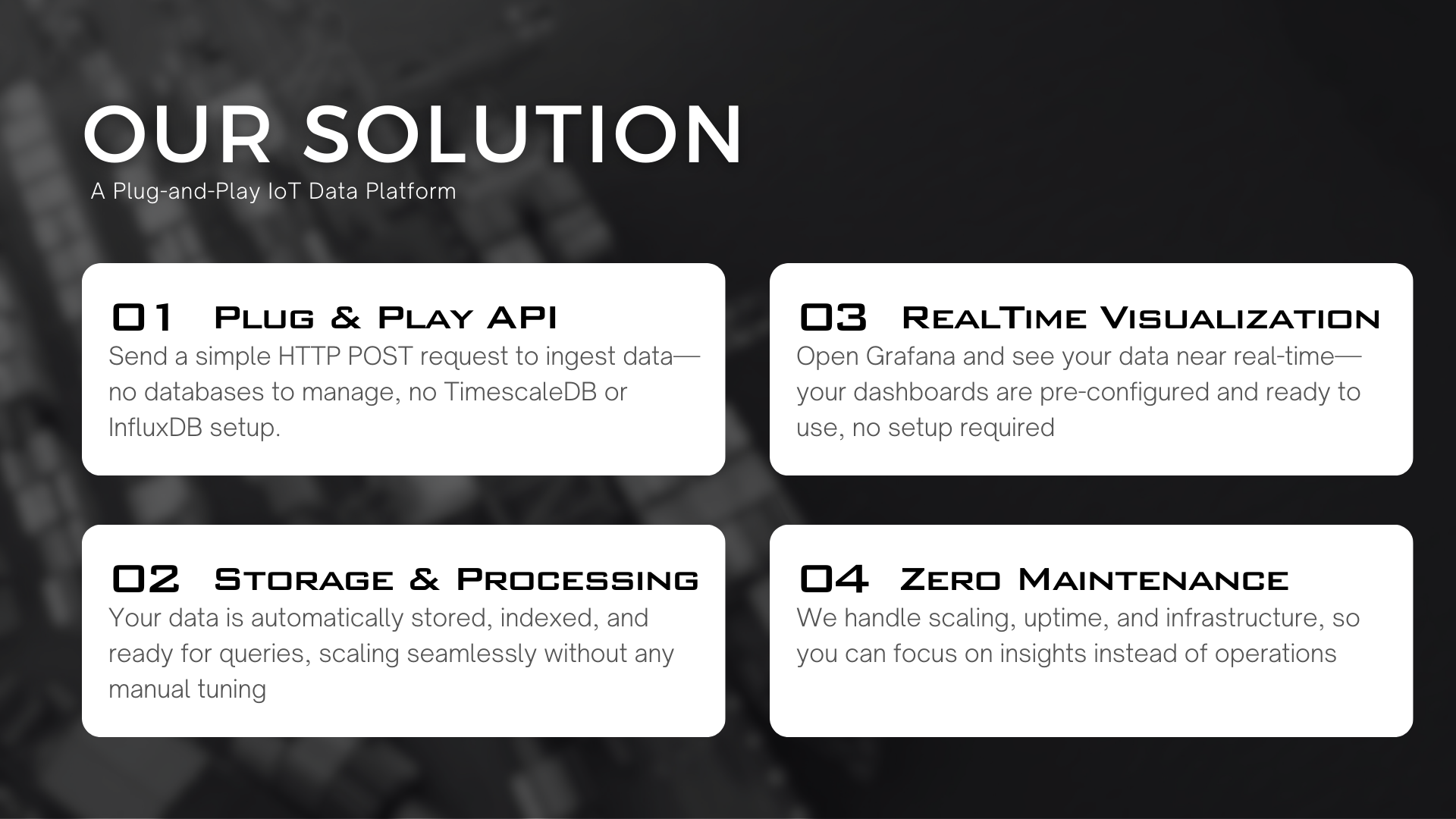 OUR SOLUTION
A Plug-and-Play IoT Data Platform

01 Plug & Play API
Send a simple HTTP POST request to ingest data—no databases to manage, no TimescaleDB or InfluxDB setup.

02 Storage & Processing
Your data is automatically stored, indexed, and ready for queries, scaling seamlessly without any manual tuning

03 RealTime Visualization
Open Grafana and see your data near real-time—your dashboards are pre-configured and ready to use, no setup required

04 Zero Maintenance
We handle scaling, uptime, and infrastructure, so you can focus on insights instead of operations